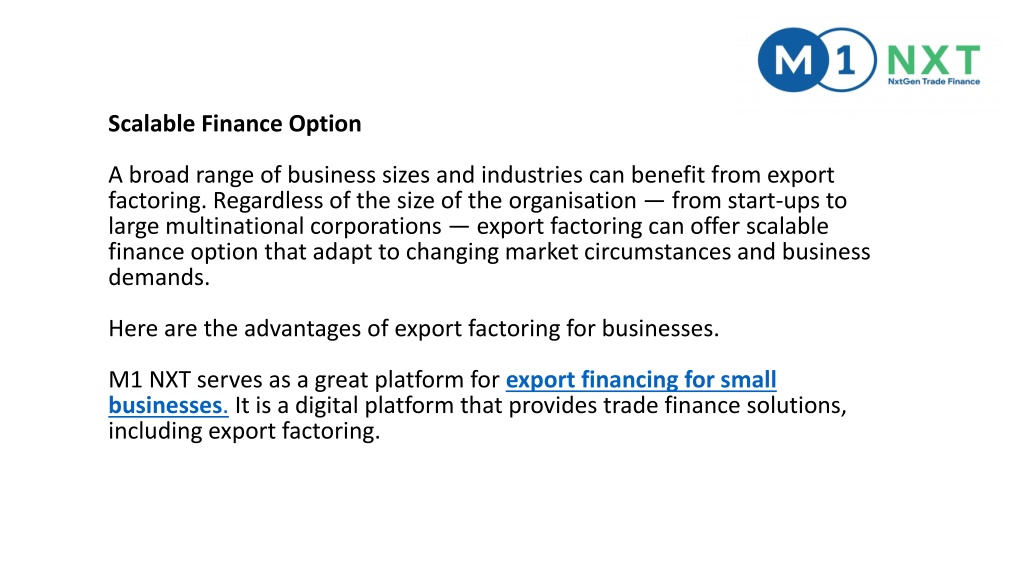 M1 NXT
NxtGen Trade Finance

Scalable Finance Option

A broad range of business sizes and industries can benefit from export factoring. Regardless of the size of the organisation — from start-ups to large multinational corporations — export factoring can offer scalable finance option that adapt to changing market circumstances and business demands.

Here are the advantages of export factoring for businesses.

M1 NXT serves as a great platform for export financing for small businesses. It is a digital platform that provides trade finance solutions, including export factoring.